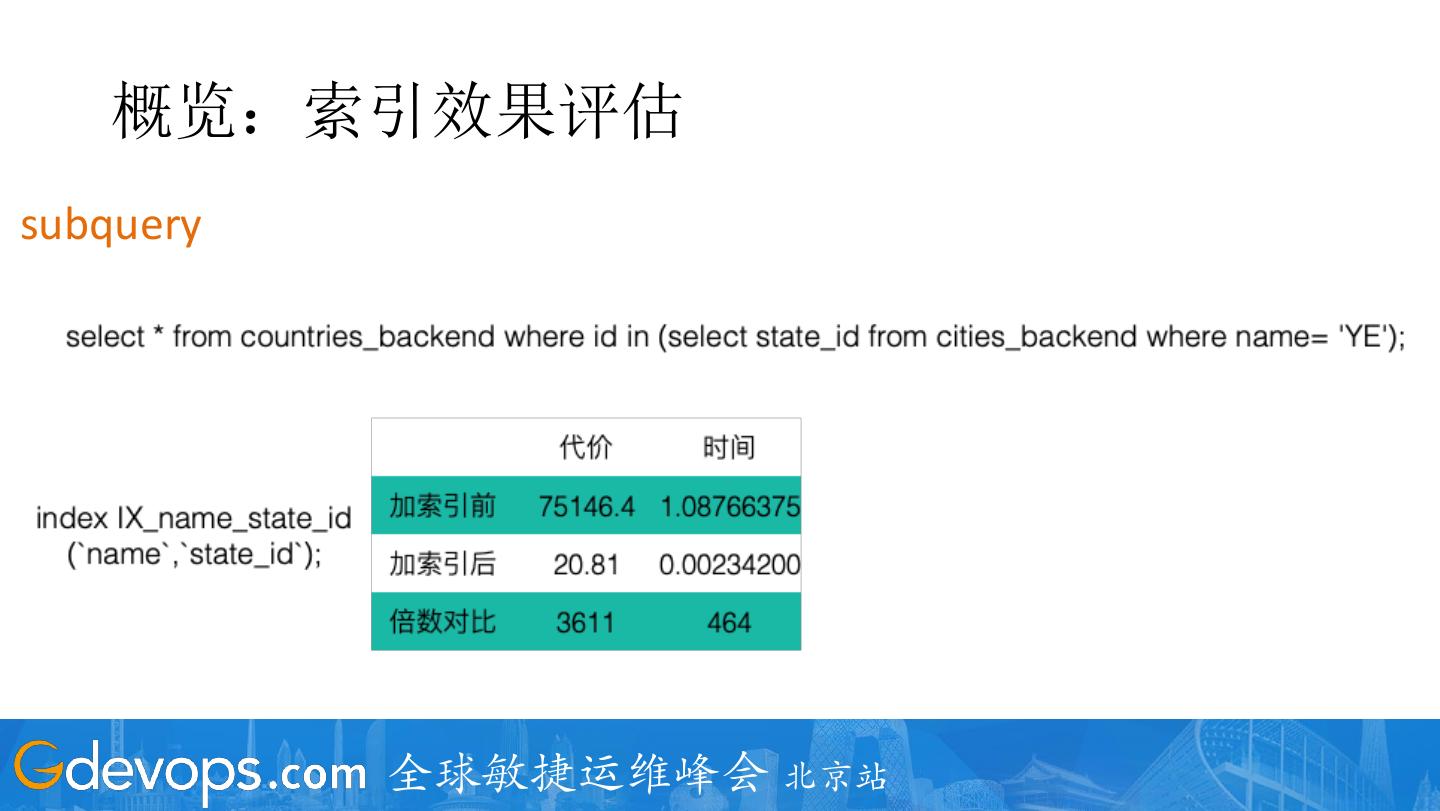 概览：索引效果评估

subquery

select * from countries_backend where id in (select state_id from cities_backend where name= 'YE');

index IX_name_state_id (`name`,`state_id`);

|  | 代价 | 时间 |
|---|---|---|
| 加索引前 | 75146.4 | 1.08766375 |
| 加索引后 | 20.81 | 0.00234200 |
| 倍数对比 | 3611 | 464 |

Gdevops.com 全球敏捷运维峰会 北京站